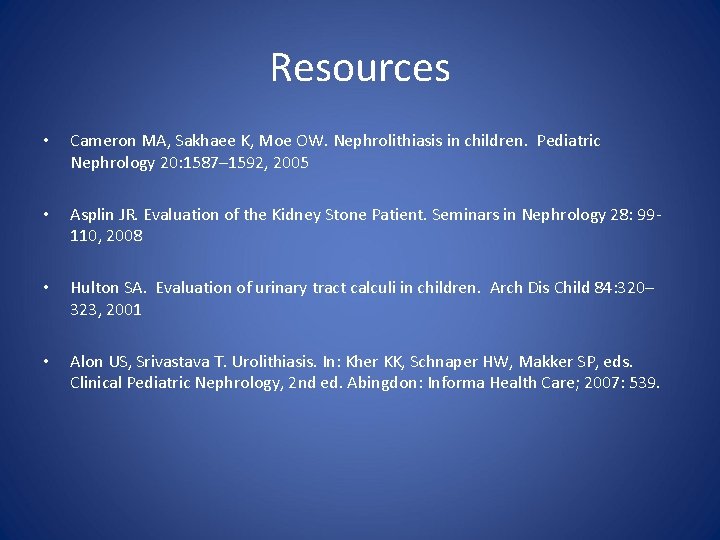 Resources

• Cameron MA, Sakhaee K, Moe OW. Nephrolithiasis in children. Pediatric Nephrology 20:1587–1592, 2005

• Asplin JR. Evaluation of the Kidney Stone Patient. Seminars in Nephrology 28: 99-110, 2008

• Hulton SA. Evaluation of urinary tract calculi in children. Arch Dis Child 84:320–323, 2001

• Alon US, Srivastava T. Urolithiasis. In: Kher KK, Schnaper HW, Makker SP, eds. Clinical Pediatric Nephrology, 2nd ed. Abingdon: Informa Health Care; 2007: 539.